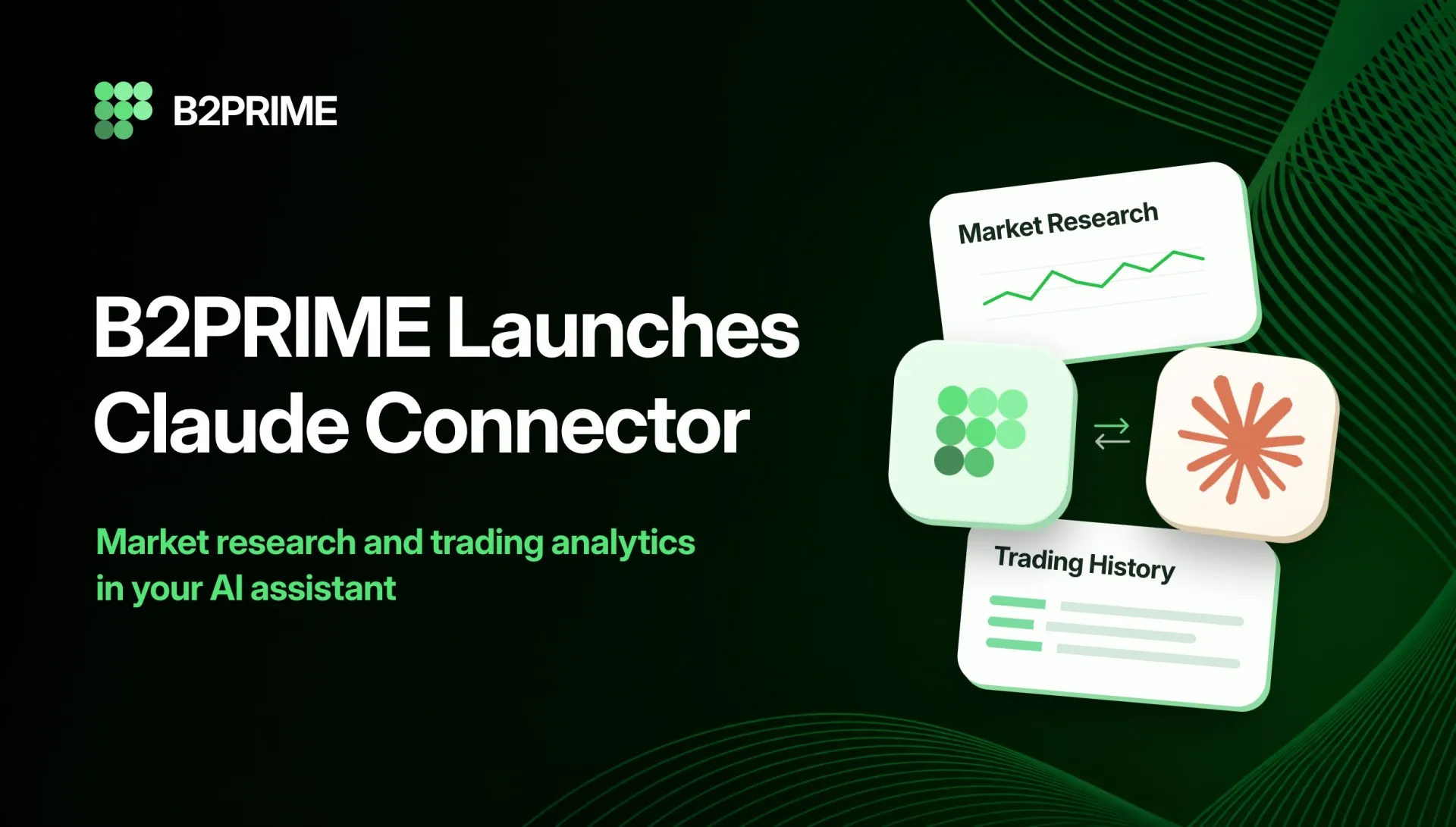 B2PRIME

B2PRIME Launches Claude Connector

Market research and trading analytics in your AI assistant

Market Research

Trading History